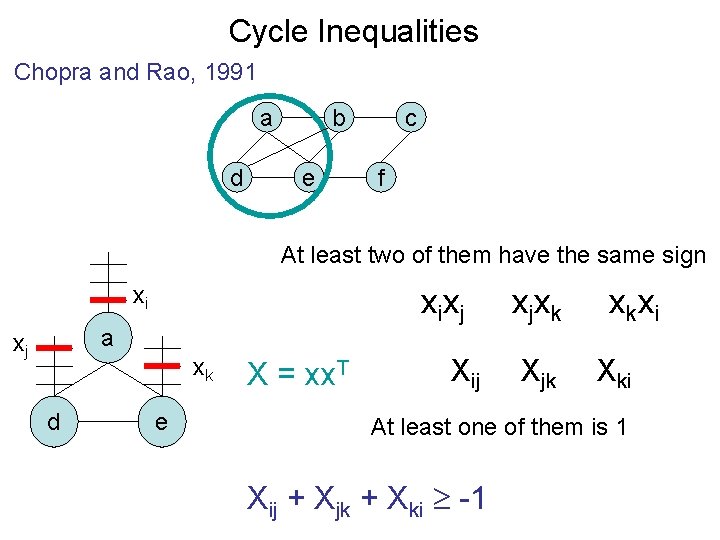 Cycle Inequalities

Chopra and Rao, 1991

a b c
d e f

$x_i$
$x_j$
a
$x_k$
d e

At least two of them have the same sign

$x_ix_j$ $x_jx_k$ $x_kx_i$

$X = xx^T$

$X_{ij}$ $X_{jk}$ $X_{ki}$

At least one of them is 1

$X_{ij} + X_{jk} + X_{ki} \geq -1$